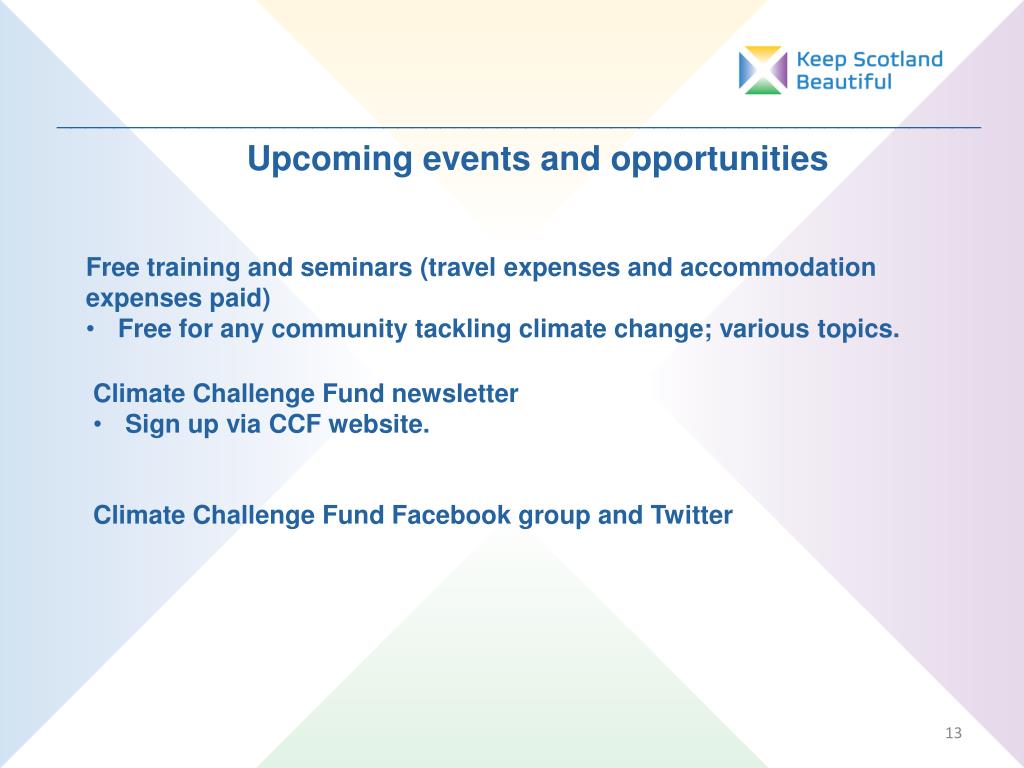 Keep Scotland Beautiful

Upcoming events and opportunities

Free training and seminars (travel expenses and accommodation expenses paid)
• Free for any community tackling climate change; various topics.

Climate Challenge Fund newsletter
• Sign up via CCF website.

Climate Challenge Fund Facebook group and Twitter

13